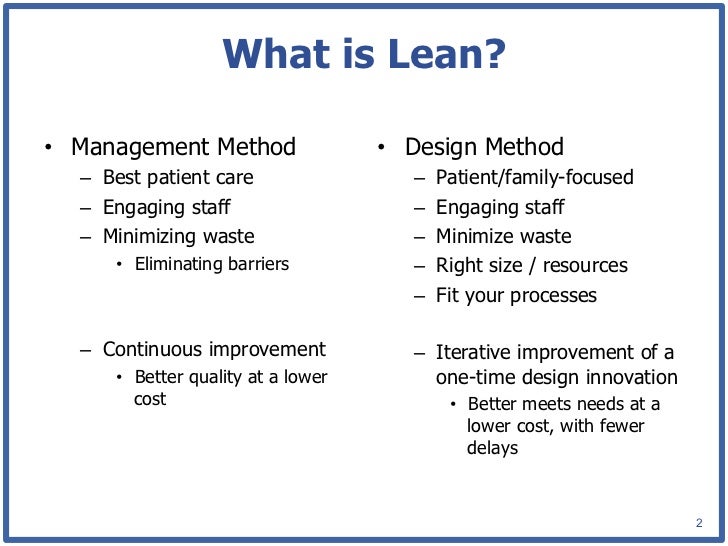 What is Lean?

• Management Method
– Best patient care
– Engaging staff
– Minimizing waste
• Eliminating barriers

– Continuous improvement
• Better quality at a lower cost

• Design Method
– Patient/family-focused
– Engaging staff
– Minimize waste
– Right size / resources
– Fit your processes

– Iterative improvement of a one-time design innovation
• Better meets needs at a lower cost, with fewer delays

2